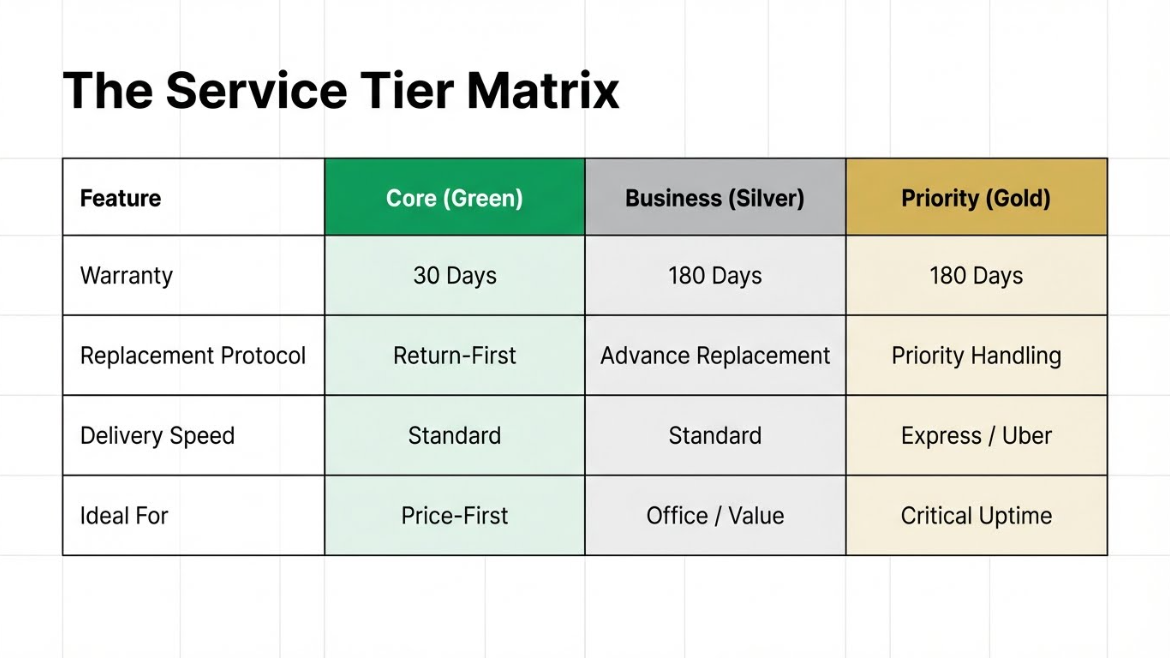 The Service Tier Matrix

| Feature | Core (Green) | Business (Silver) | Priority (Gold) |
|---|---|---|---|
| Warranty | 30 Days | 180 Days | 180 Days |
| Replacement Protocol | Return-First | Advance Replacement | Priority Handling |
| Delivery Speed | Standard | Standard | Express / Uber |
| Ideal For | Price-First | Office / Value | Critical Uptime |